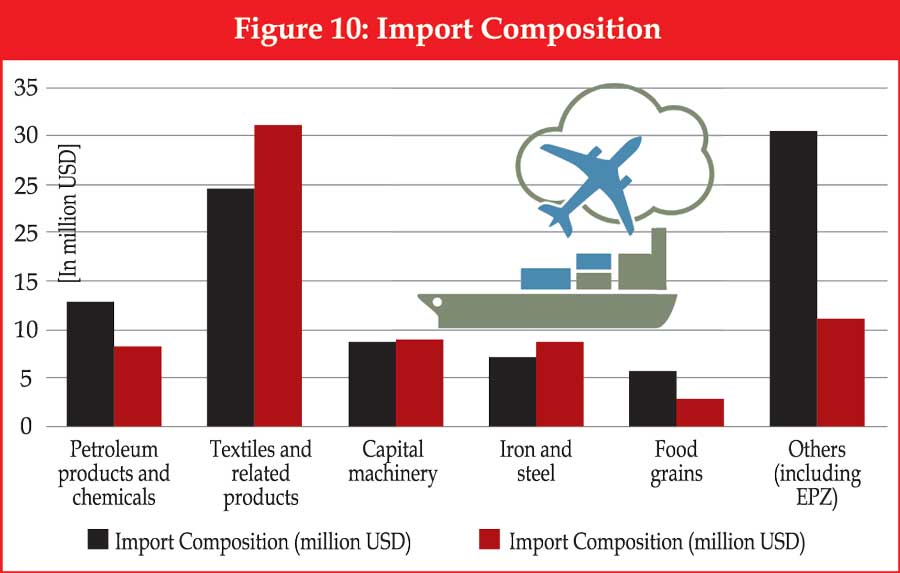 Figure 10: Import Composition

[In million USD]

35
30
25
25
15
10
5
0

Petroleum products and chemicals
Textiles and related products
Capital machinery
Iron and steel
Food grains
Others (including EPZ)

Import Composition (million USD)
Import Composition (million USD)